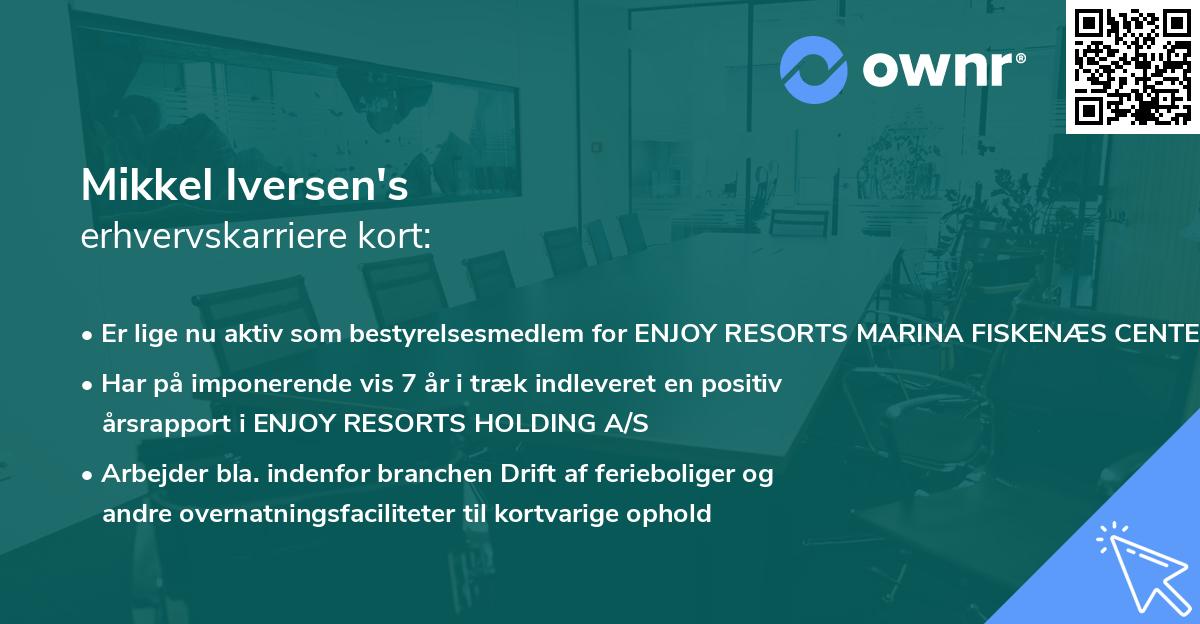 ownr®

Mikkel Iversen's
erhvervskarriere kort:

• Er lige nu aktiv som bestyrelsesmedlem for ENJOY RESORTS MARINA FISKENÆS CENTE

• Har på imponerende vis 7 år i træk indleveret en positiv årsrapport i ENJOY RESORTS HOLDING A/S

• Arbejder bla. indenfor branchen Drift af ferieboliger og andre overnatningsfaciliteter til kortvarige ophold